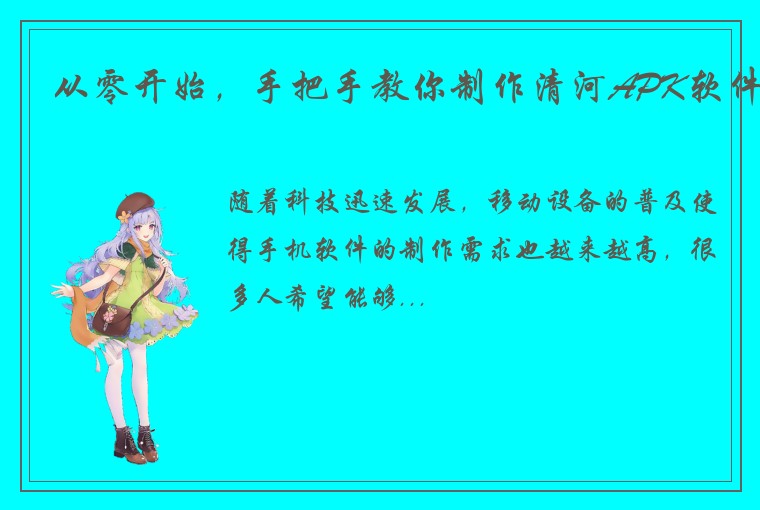 从零开始，手把手教你制作清河APK软件

随着科技迅速发展，移动设备的普及使得手机软件的制作需求也越来越高，很多人希望能够...